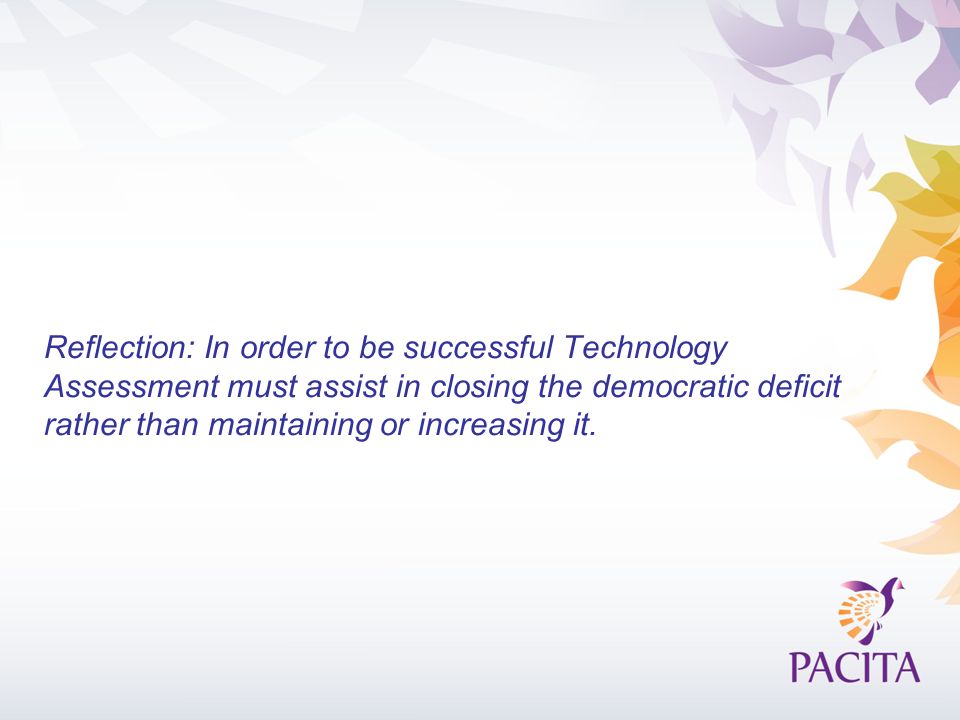 Reflection: In order to be successful Technology Assessment must assist in closing the democratic deficit rather than maintaining or increasing it.

PACITA